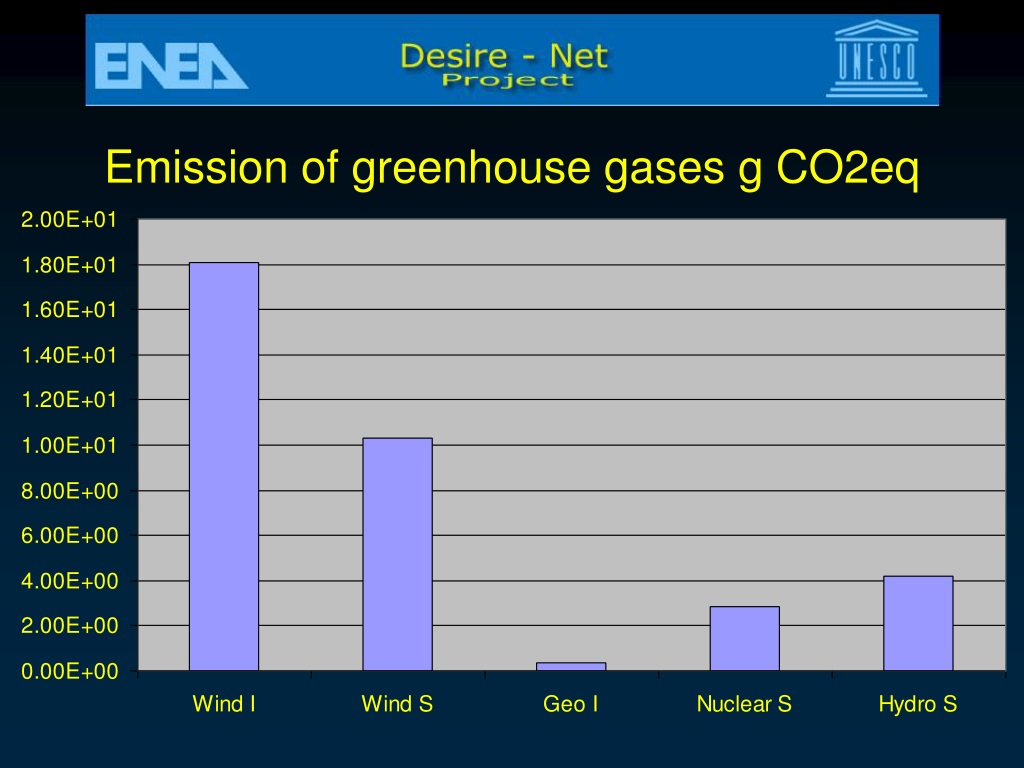 ENEA
Desire - Net
Project
UNESCO

Emission of greenhouse gases g CO2eq

2.00E+01
1.80E+01
1.60E+01
1.40E+01
1.20E+01
1.00E+01
8.00E+00
6.00E+00
4.00E+00
2.00E+00
0.00E+00

Wind I
Wind S
Geo I
Nuclear S
Hydro S